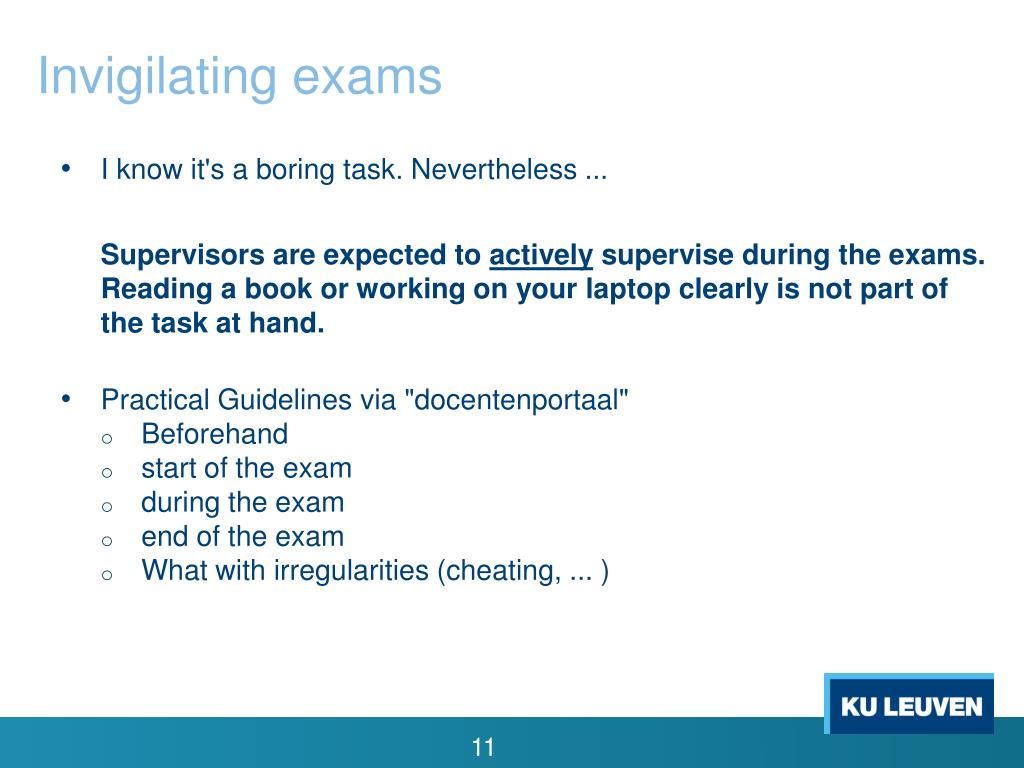 Invigilating exams

• I know it's a boring task. Nevertheless ...

Supervisors are expected to actively supervise during the exams. Reading a book or working on your laptop clearly is not part of the task at hand.

• Practical Guidelines via "docentenportaal"
  o Beforehand
  o start of the exam
  o during the exam
  o end of the exam
  o What with irregularities (cheating, ... )

KU LEUVEN

11